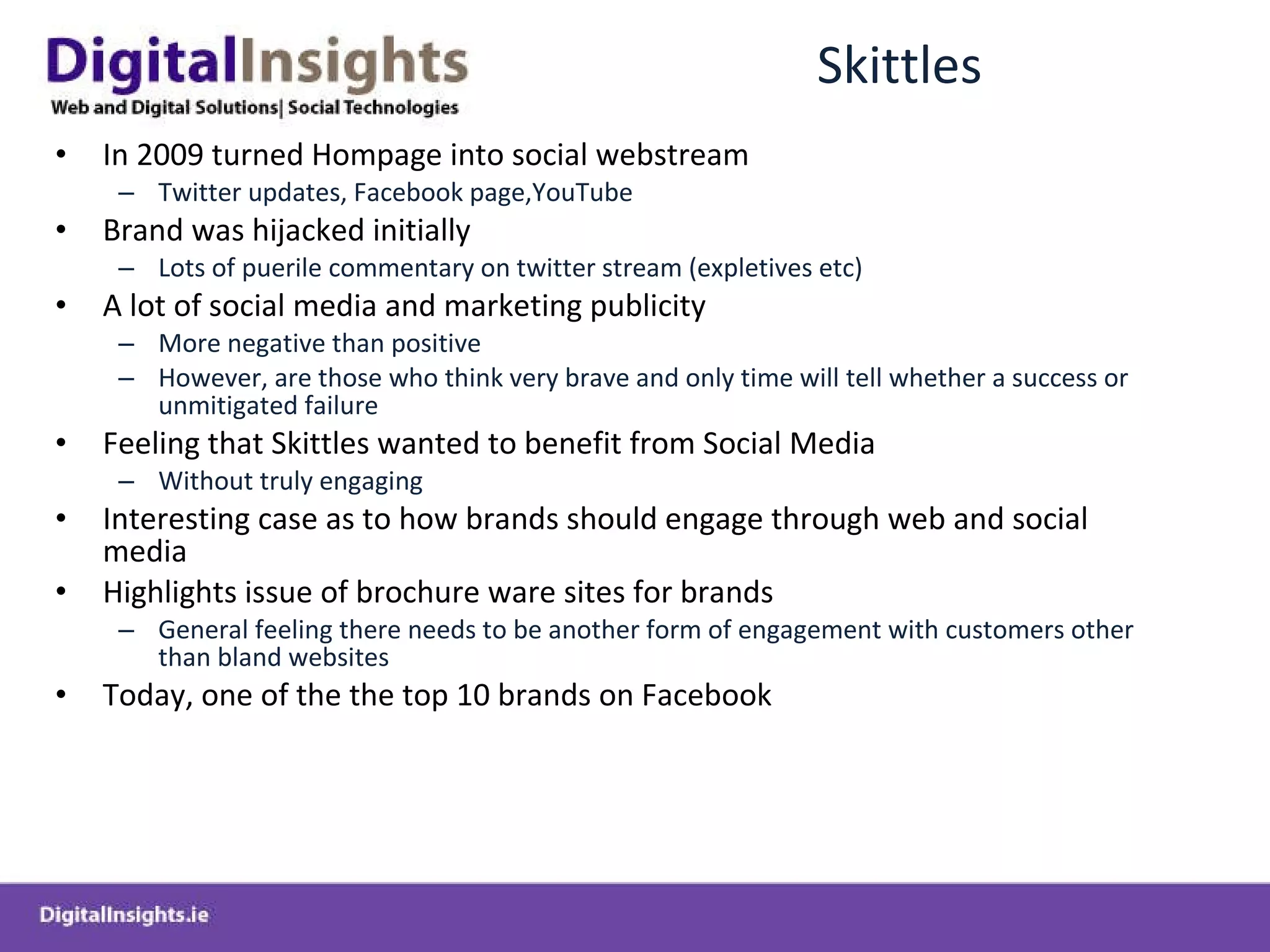 DigitalInsights
Web and Digital Solutions| Social Technologies

Skittles

• In 2009 turned Hompage into social webstream
– Twitter updates, Facebook page,YouTube
• Brand was hijacked initially
– Lots of puerile commentary on twitter stream (expletives etc)
• A lot of social media and marketing publicity
– More negative than positive
– However, are those who think very brave and only time will tell whether a success or unmitigated failure
• Feeling that Skittles wanted to benefit from Social Media
– Without truly engaging
• Interesting case as to how brands should engage through web and social media
• Highlights issue of brochure ware sites for brands
– General feeling there needs to be another form of engagement with customers other than bland websites
• Today, one of the the top 10 brands on Facebook

DigitalInsights.ie